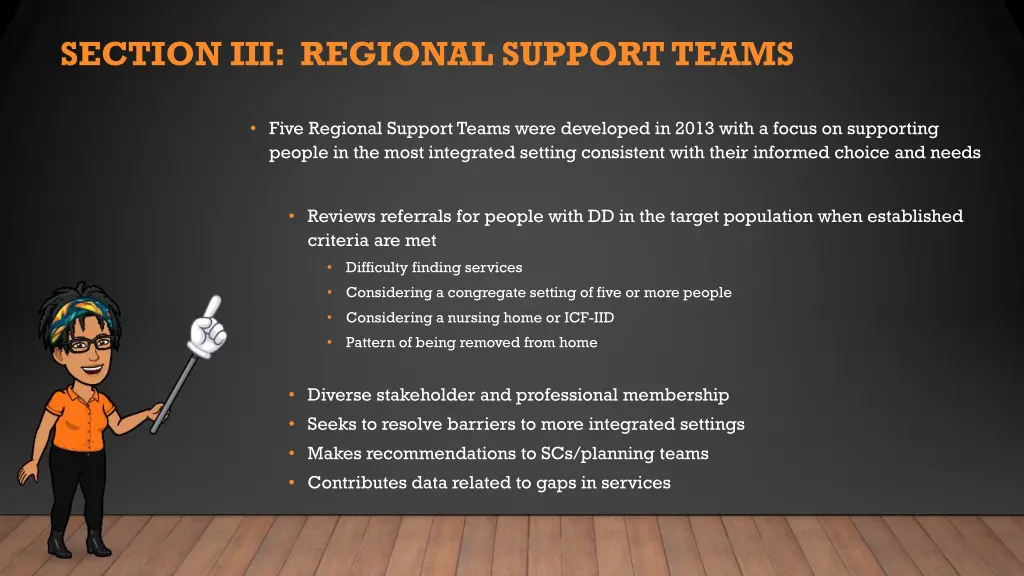 SECTION III: REGIONAL SUPPORT TEAMS

• Five Regional Support Teams were developed in 2013 with a focus on supporting people in the most integrated setting consistent with their informed choice and needs

• Reviews referrals for people with DD in the target population when established criteria are met
  • Difficulty finding services
  • Considering a congregate setting of five or more people
  • Considering a nursing home or ICF-IID
  • Pattern of being removed from home

• Diverse stakeholder and professional membership
• Seeks to resolve barriers to more integrated settings
• Makes recommendations to SCs/planning teams
• Contributes data related to gaps in services